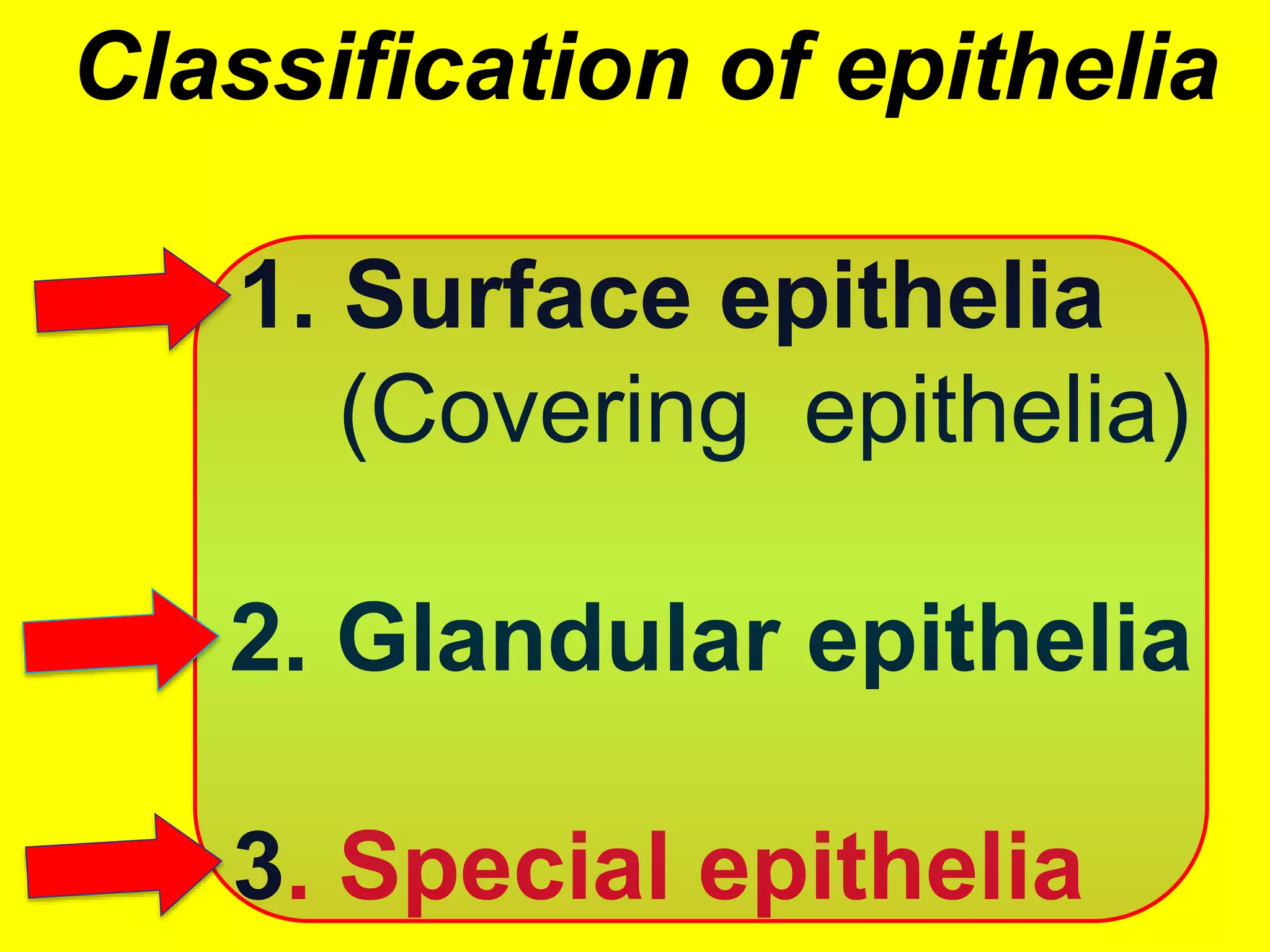 Classification of epithelia

1. Surface epithelia
(Covering epithelia)

2. Glandular epithelia

3. Special epithelia